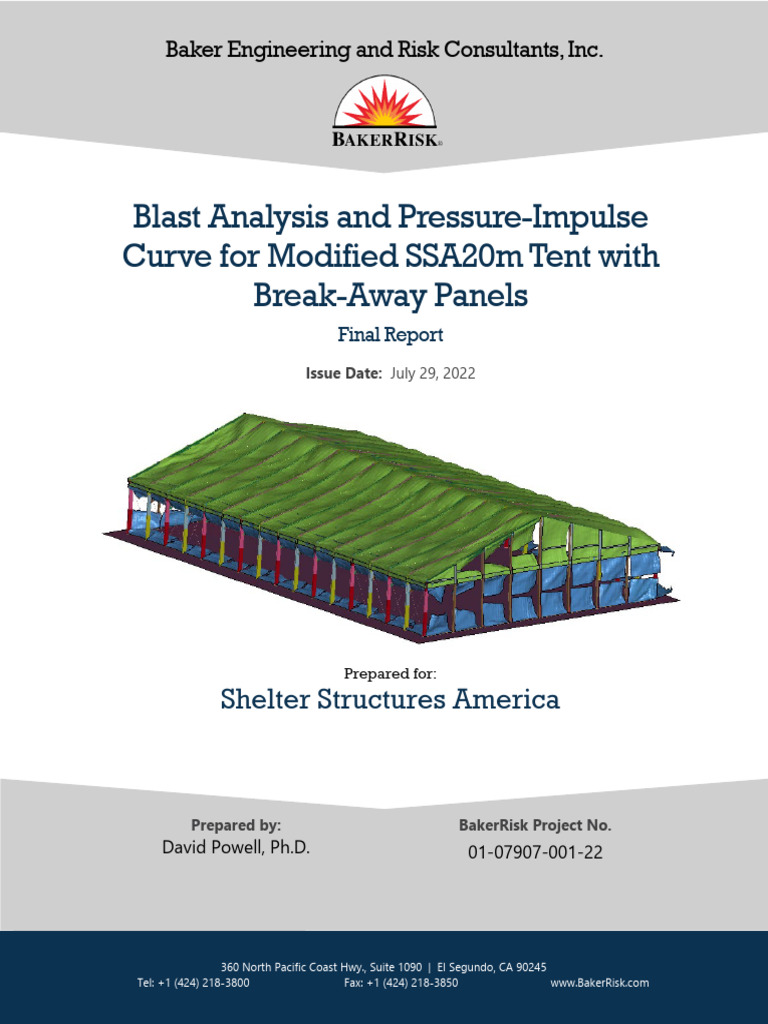 Baker Engineering and Risk Consultants, Inc.

BAKERRISK®

Blast Analysis and Pressure-Impulse Curve for Modified SSA20m Tent with Break-Away Panels

Final Report

Issue Date: July 29, 2022

Prepared for:

Shelter Structures America

Prepared by:
David Powell, Ph.D.

BakerRisk Project No.
01-07907-001-22

360 North Pacific Coast Hwy., Suite 1090 | El Segundo, CA 90245
Tel: +1 (424) 218-3800 Fax: +1 (424) 218-3850 www.BakerRisk.com